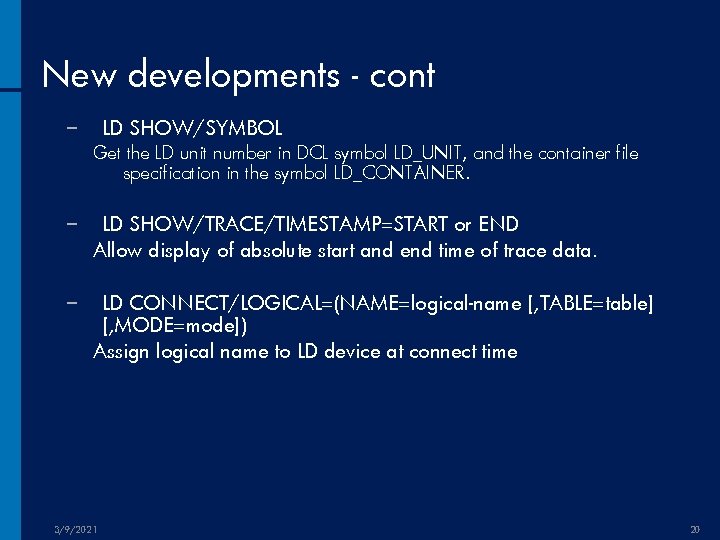 New developments - cont

– LD SHOW/SYMBOL

Get the LD unit number in DCL symbol LD_UNIT, and the container file specification in the symbol LD_CONTAINER.

– LD SHOW/TRACE/TIMESTAMP=START or END

Allow display of absolute start and end time of trace data.

– LD CONNECT/LOGICAL=(NAME=logical-name [,TABLE=table] [,MODE=mode])

Assign logical name to LD device at connect time

3/9/2021

20